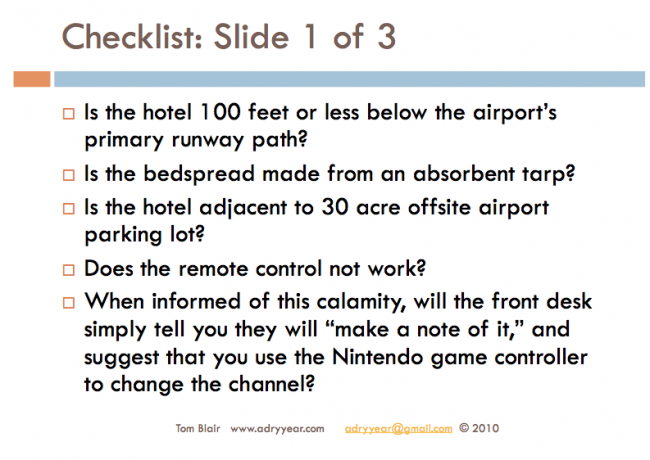 Checklist: Slide 1 of 3

□ Is the hotel 100 feet or less below the airport's primary runway path?

□ Is the bedspread made from an absorbent tarp?

□ Is the hotel adjacent to 30 acre offsite airport parking lot?

□ Does the remote control not work?

□ When informed of this calamity, will the front desk simply tell you they will "make a note of it," and suggest that you use the Nintendo game controller to change the channel?

Tom Blair www.adryyear.com adryyear@gmail.com © 2010